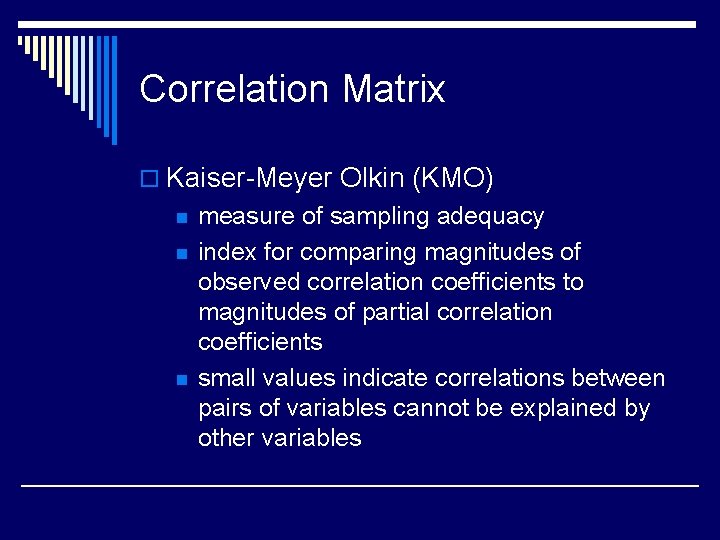 Correlation Matrix

Kaiser-Meyer Olkin (KMO)

measure of sampling adequacy

index for comparing magnitudes of observed correlation coefficients to magnitudes of partial correlation coefficients

small values indicate correlations between pairs of variables cannot be explained by other variables